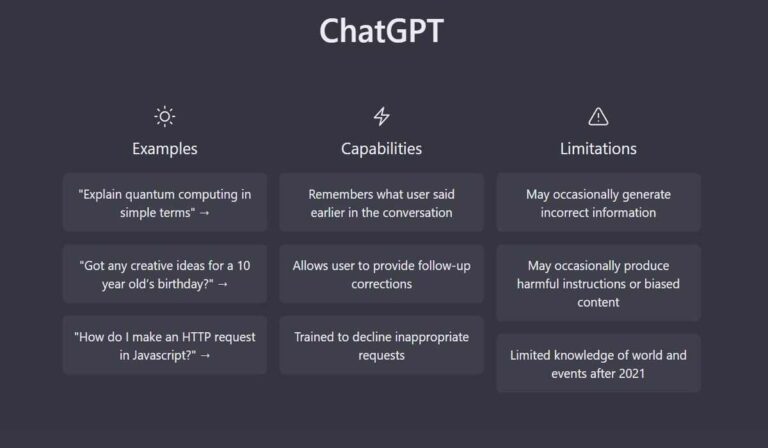 ChatGPT

Examples

"Explain quantum computing in simple terms" →

"Got any creative ideas for a 10 year old's birthday?" →

"How do I make an HTTP request in Javascript?" →

Capabilities

Remembers what user said earlier in the conversation

Allows user to provide follow-up corrections

Trained to decline inappropriate requests

Limitations

May occasionally generate incorrect information

May occasionally produce harmful instructions or biased content

Limited knowledge of world and events after 2021